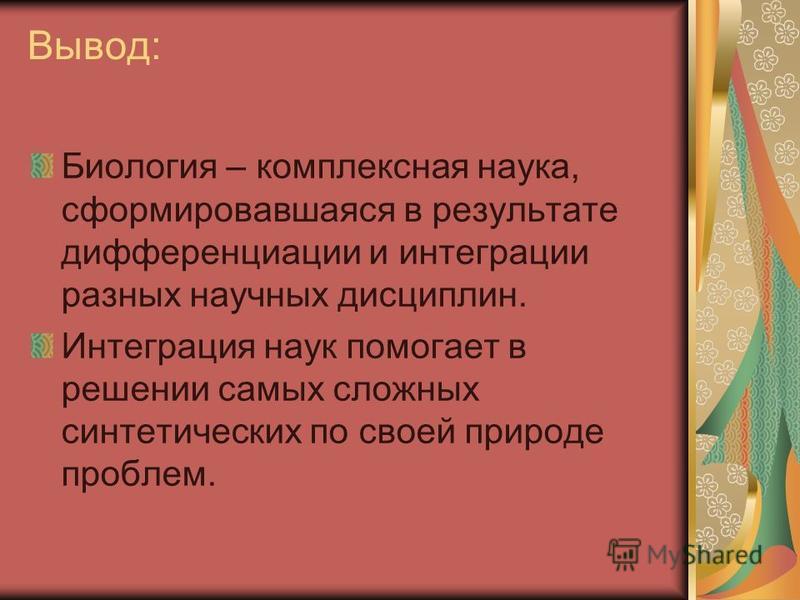 Вывод:

Биология – комплексная наука, сформировавшаяся в результате дифференциации и интеграции разных научных дисциплин.

Интеграция наук помогает в решении самых сложных синтетических по своей природе проблем.

MyShared